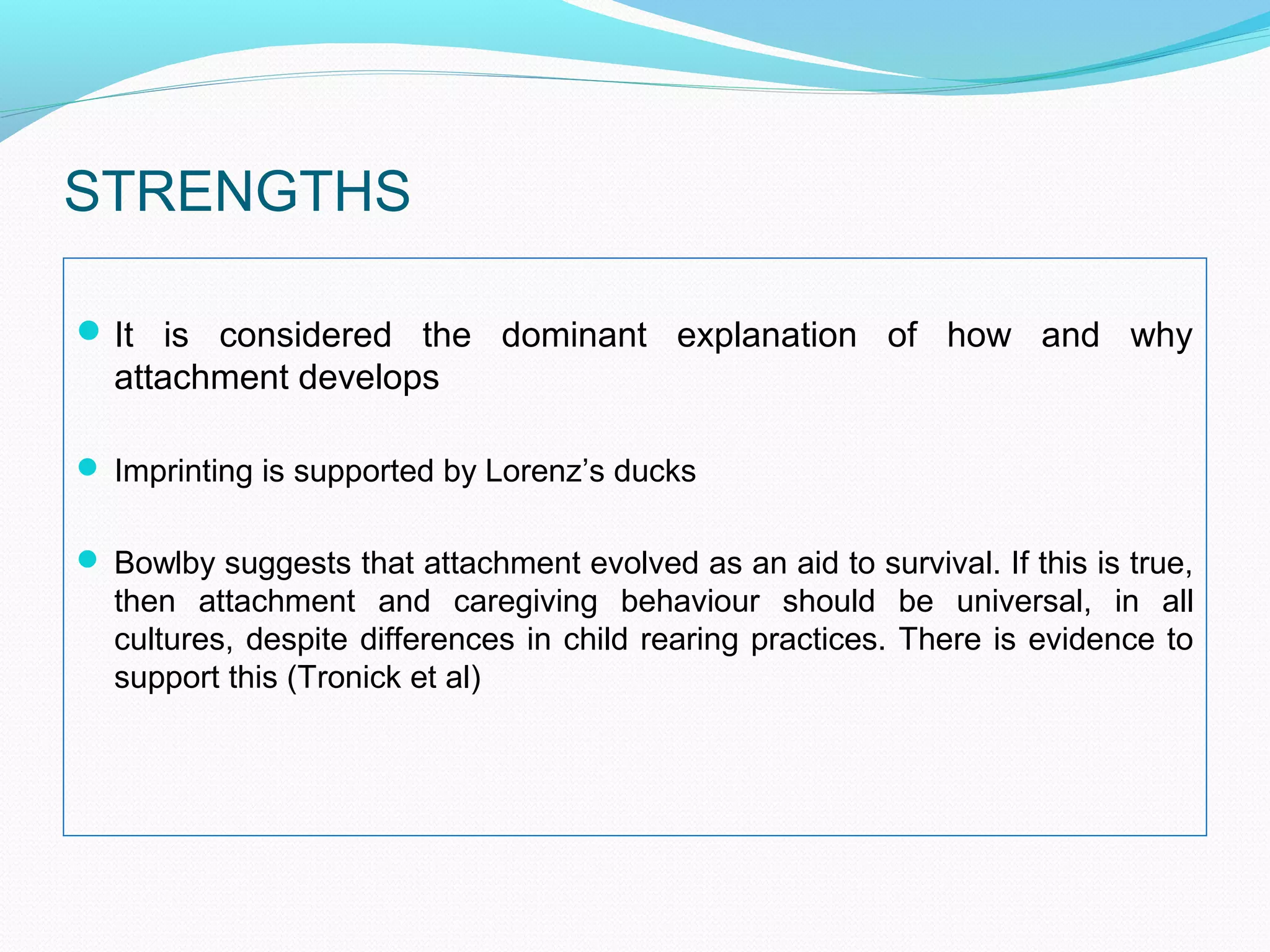 STRENGTHS

- It is considered the dominant explanation of how and why attachment develops

- Imprinting is supported by Lorenz’s ducks

- Bowlby suggests that attachment evolved as an aid to survival. If this is true, then attachment and caregiving behaviour should be universal, in all cultures, despite differences in child rearing practices. There is evidence to support this (Tronick et al)